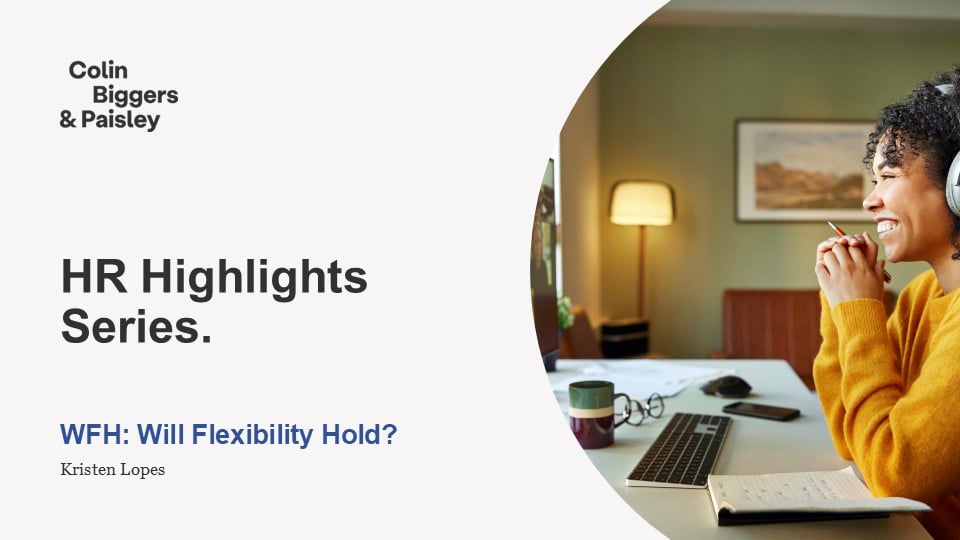 Colin
Biggers
& Paisley

HR Highlights Series.

WFH: Will Flexibility Hold?

Kristen Lopes